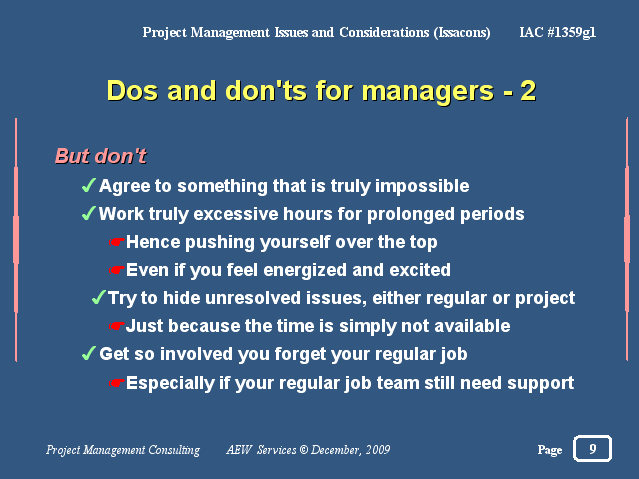 Project Management Issues and Considerations (Issacons) IAC #1359g1

Dos and don'ts for managers - 2

But don't

✓Agree to something that is truly impossible

✓Work truly excessive hours for prolonged periods

☛Hence pushing yourself over the top

☛Even if you feel energized and excited

✓Try to hide unresolved issues, either regular or project

☛Just because the time is simply not available

✓Get so involved you forget your regular job

☛Especially if your regular job team still need support

Project Management Consulting AEW Services © December, 2009 Page 9